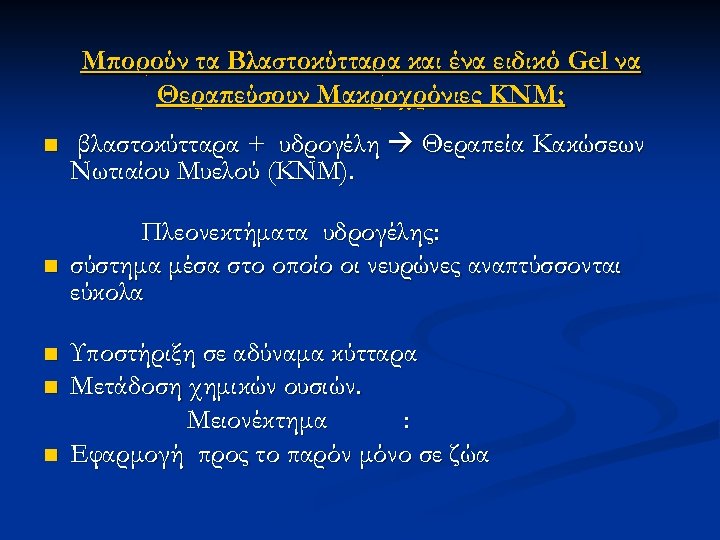 Μπορούν τα Βλαστοκύτταρα και ένα ειδικό Gel να Θεραπεύσουν Μακροχρόνιες ΚΝΜ;

■ βλαστοκύτταρα + υδρογέλη → Θεραπεία Κακώσεων Νωτιαίου Μυελού (ΚΝΜ).

Πλεονεκτήματα υδρογέλης:

■ σύστημα μέσα στο οποίο οι νευρώνες αναπτύσσονται εύκολα

■ Υποστήριξη σε αδύναμα κύτταρα
■ Μετάδοση χημικών ουσιών.

Μειονέκτημα :

■ Εφαρμογή προς το παρόν μόνο σε ζώα